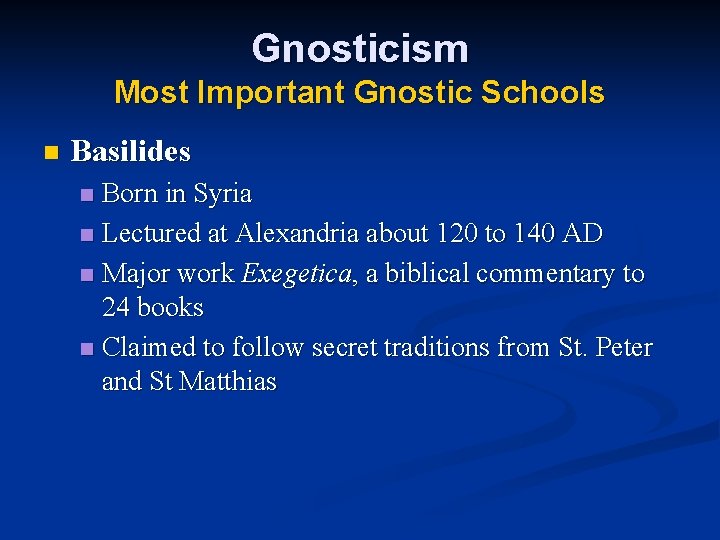 Gnosticism
Most Important Gnostic Schools

Basilides
Born in Syria
Lectured at Alexandria about 120 to 140 AD
Major work Exegetica, a biblical commentary to 24 books
Claimed to follow secret traditions from St. Peter and St Matthias